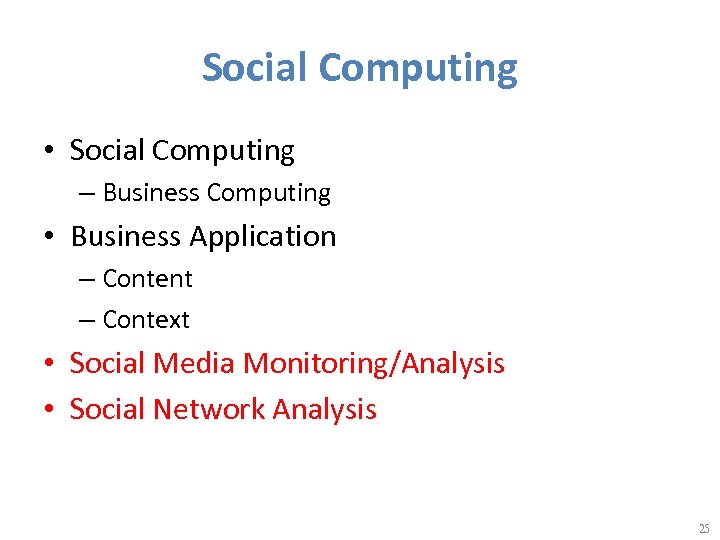 Social Computing

• Social Computing
– Business Computing
• Business Application
– Content
– Context
• Social Media Monitoring/Analysis
• Social Network Analysis

25